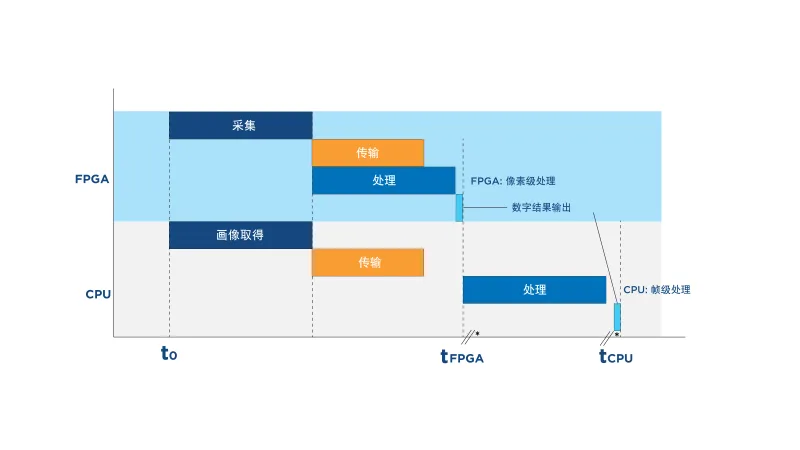 FPGA

采集

传输

处理

FPGA: 像素级处理

数字结果输出

CPU

画像取得

传输

处理

CPU: 帧级处理

$t_0$

$t_{FPGA}$

$t_{CPU}$